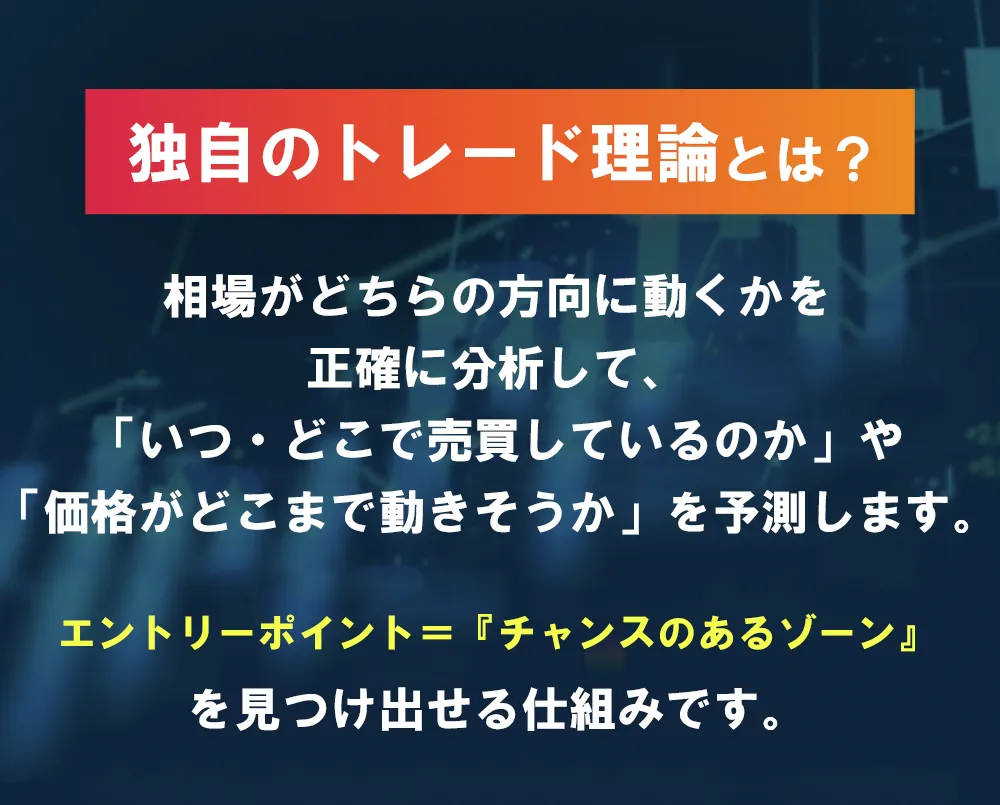 独自のトレード理論とは？

相場がどちらの方向に動くかを
正確に分析して、
「いつ・どこで売買しているのか」や
「価格がどこまで動きそうか」を予測します。

エントリーポイント＝『チャンスのあるゾーン』
を見つけ出せる仕組みです。